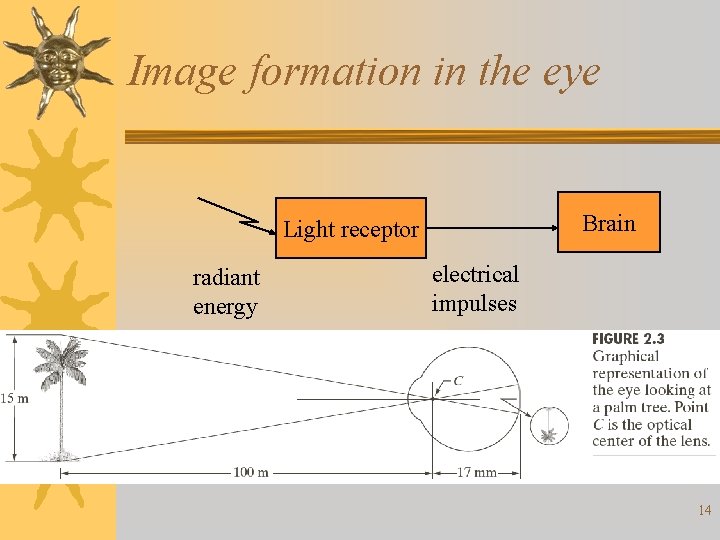 Image formation in the eye

Light receptor

Brain

radiant energy

electrical impulses

15 m

C

100 m

17 mm

FIGURE 2.3 Graphical representation of the eye looking at a palm tree. Point C is the optical center of the lens.

14